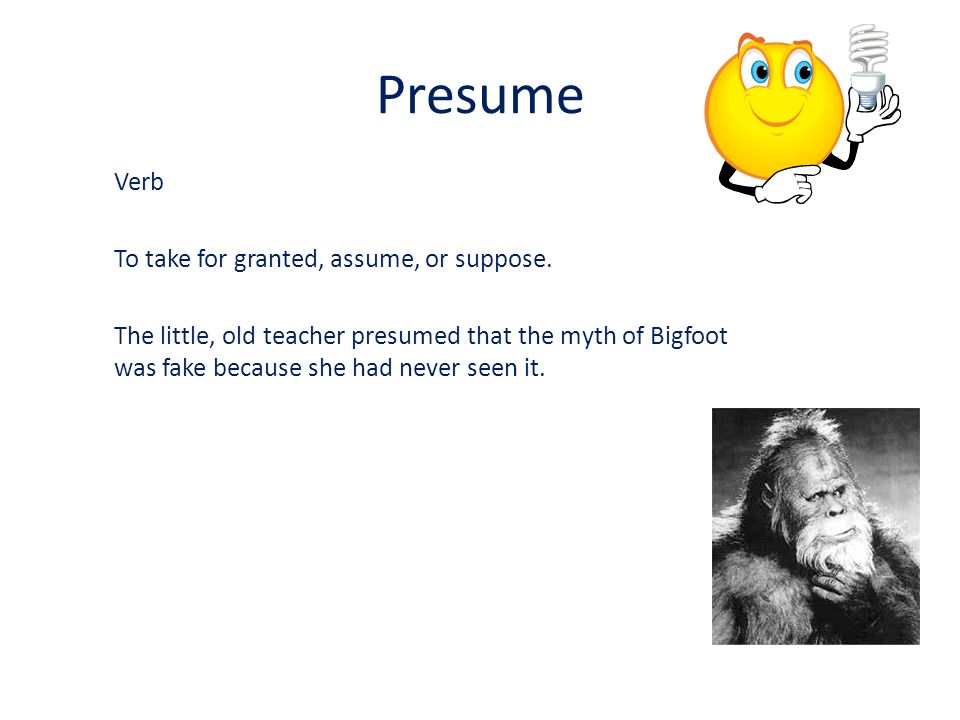 Presume

Verb

To take for granted, assume, or suppose.

The little, old teacher presumed that the myth of Bigfoot was fake because she had never seen it.